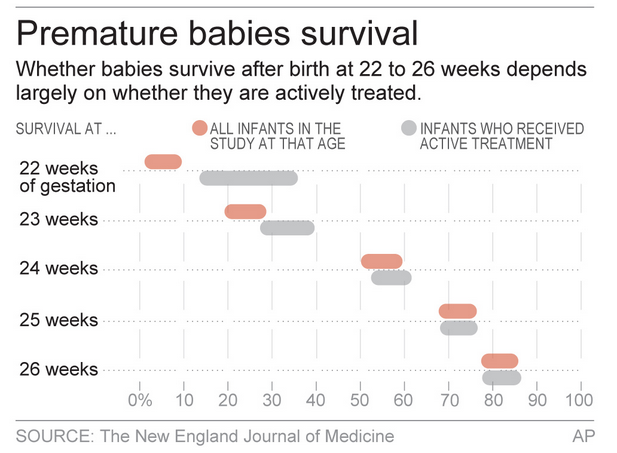 Premature babies survival

Whether babies survive after birth at 22 to 26 weeks depends largely on whether they are actively treated.

SURVIVAL AT ...

ALL INFANTS IN THE STUDY AT THAT AGE

INFANTS WHO RECEIVED ACTIVE TREATMENT

22 weeks of gestation

23 weeks

24 weeks

25 weeks

26 weeks

0% 10 20 30 40 50 60 70 80 90 100

SOURCE: The New England Journal of Medicine

AP